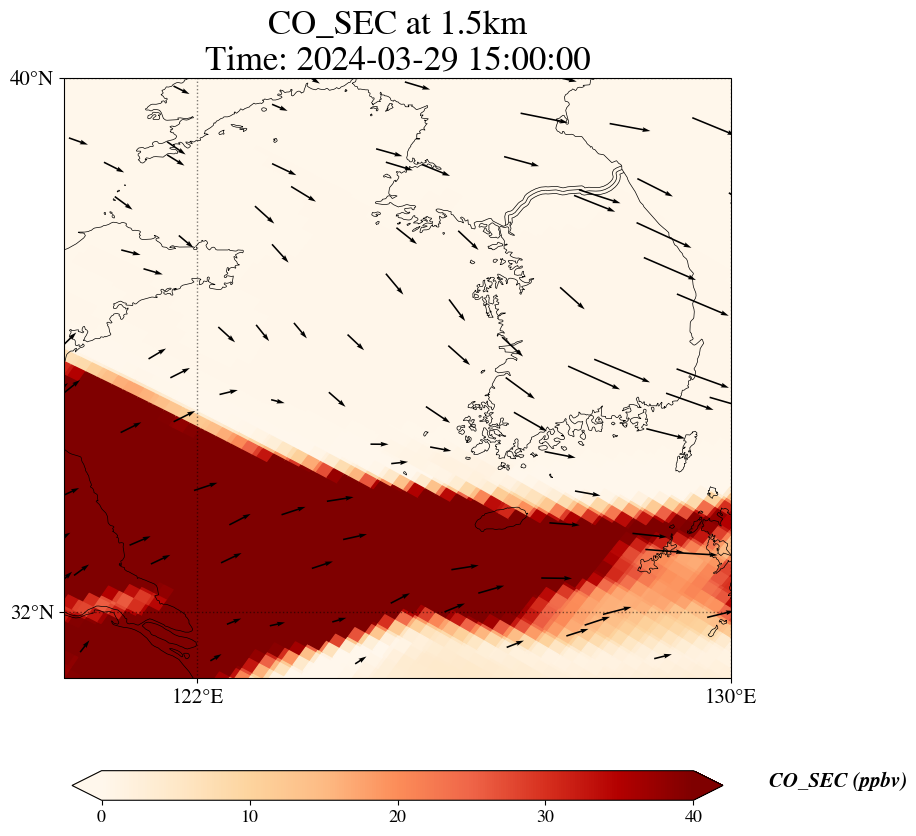 CO_SEC at 1.5km
Time: 2024-03-29 15:00:00

40°N
32°N
122°E
130°E

0
10
20
30
40
CO_SEC (ppbv)